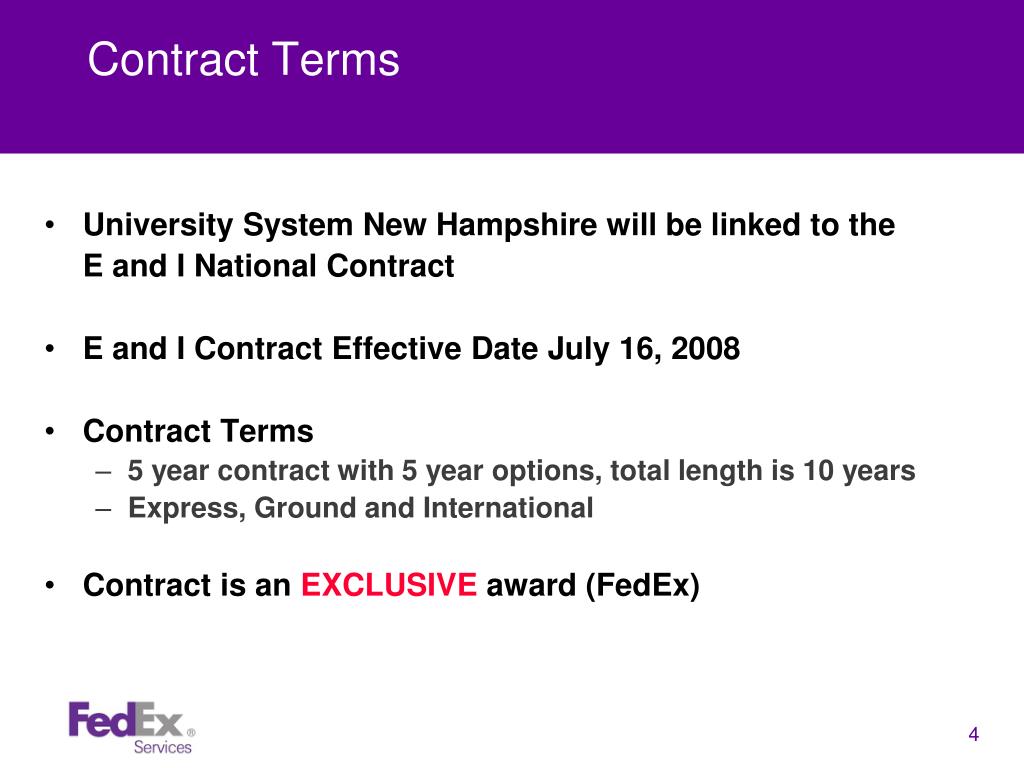 Contract Terms

• University System New Hampshire will be linked to the E and I National Contract

• E and I Contract Effective Date July 16, 2008

• Contract Terms
– 5 year contract with 5 year options, total length is 10 years
– Express, Ground and International

• Contract is an EXCLUSIVE award (FedEx)

FedEx® Services

4